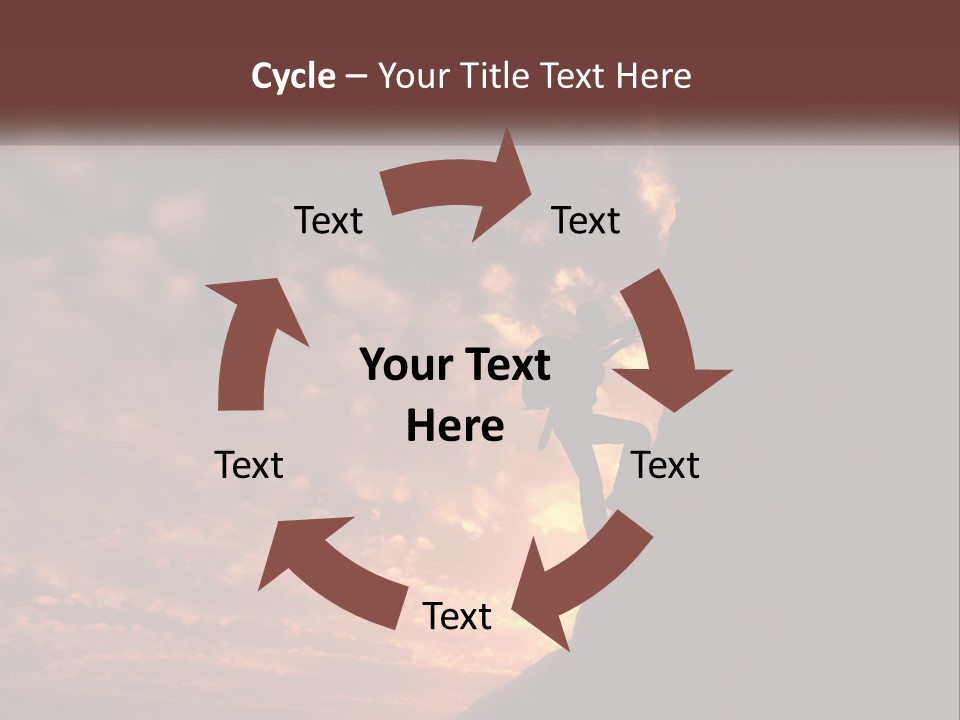 Cycle – Your Title Text Here

Text

Text

Your Text Here

Text

Text

Text